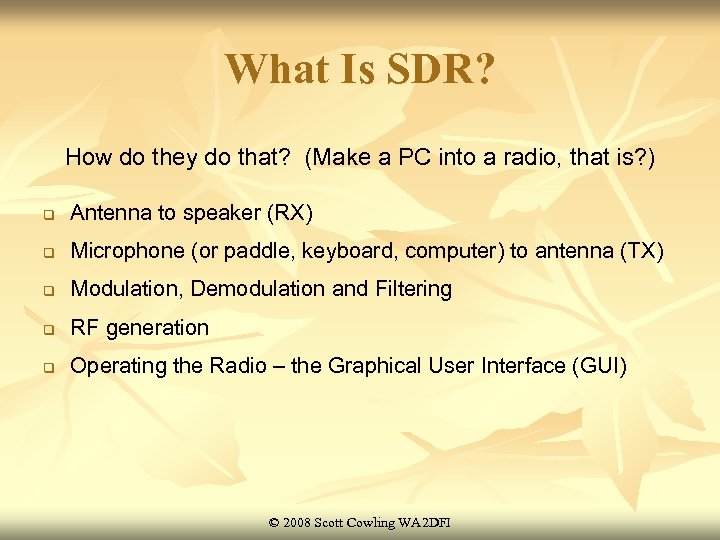 What Is SDR?

How do they do that?  (Make a PC into a radio, that is?)

- Antenna to speaker (RX)
- Microphone (or paddle, keyboard, computer) to antenna (TX)
- Modulation, Demodulation and Filtering
- RF generation
- Operating the Radio – the Graphical User Interface (GUI)

© 2008 Scott Cowling WA2DFI